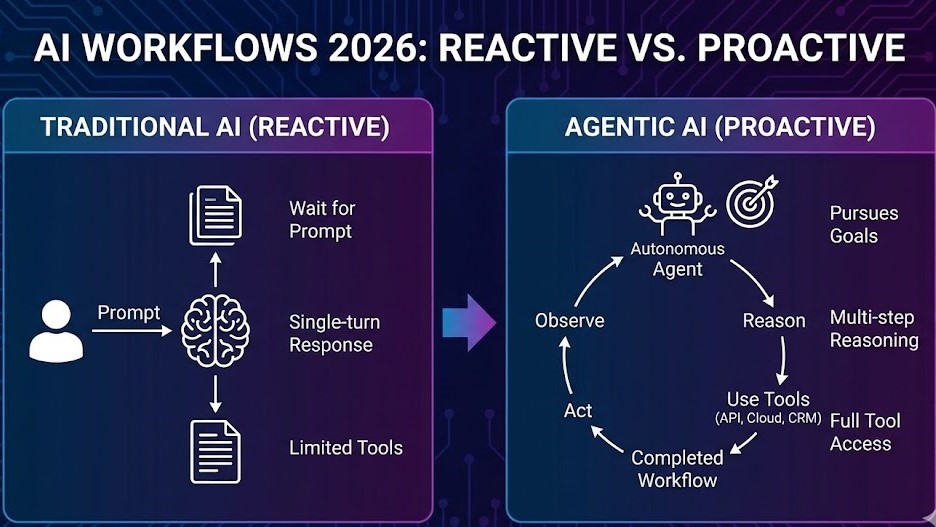 AI WORKFLOWS 2026: REACTIVE VS. PROACTIVE

TRADITIONAL AI (REACTIVE)

Prompt

Wait for Prompt

Single-turn Response

Limited Tools

AGENTIC AI (PROACTIVE)

Autonomous Agent

Reason

Use Tools (API, Cloud, CRM)

Completed Workflow

Act

Observe

Pursues Goals

Multi-step Reasoning

Full Tool Access